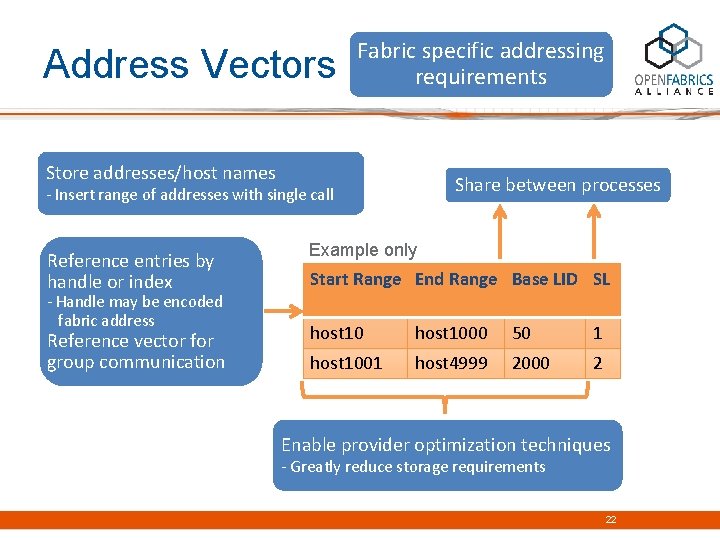 Address Vectors

Fabric specific addressing requirements

OPENFABRICS ALLIANCE

Store addresses/host names
- Insert range of addresses with single call

Share between processes

Reference entries by handle or index
- Handle may be encoded fabric address
Reference vector for group communication

Example only

| Start Range | End Range | Base LID | SL |
|---|---|---|---|
| host10 | host1000 | 50 | 1 |
| host1001 | host4999 | 2000 | 2 |

Enable provider optimization techniques
- Greatly reduce storage requirements

22